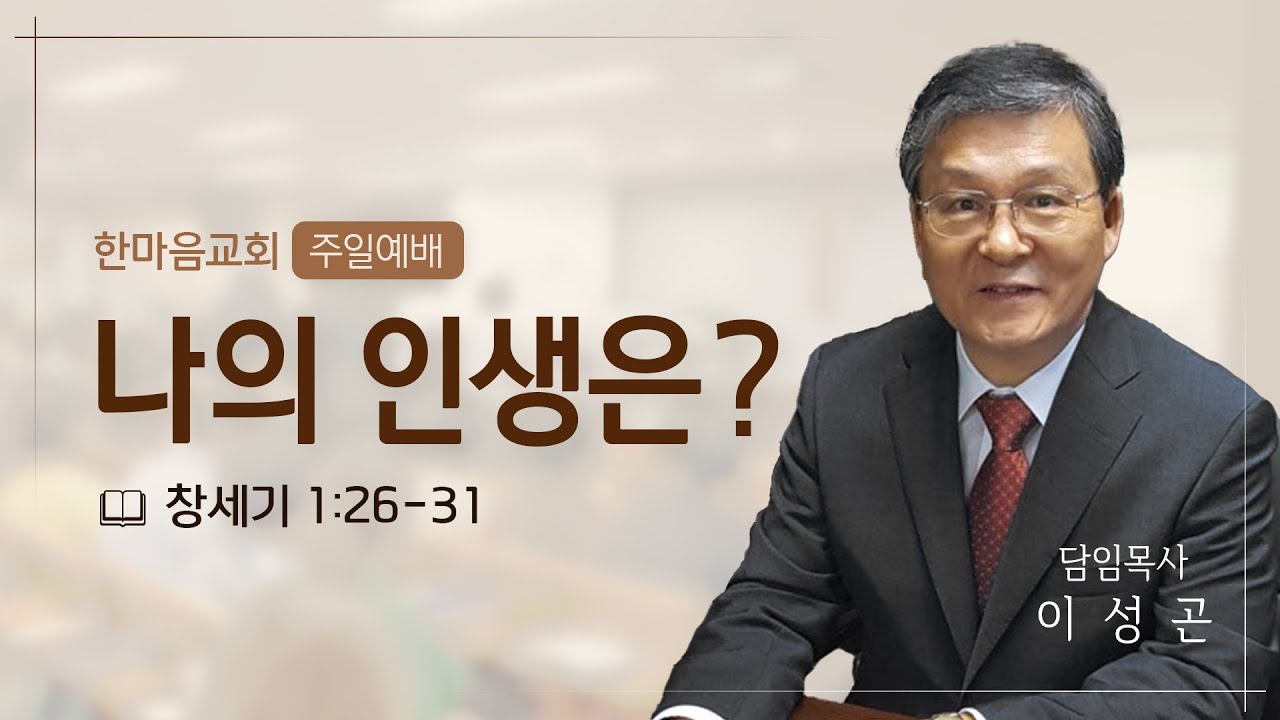 한마음교회 주일예배

나의 인생은?

창세기 1:26-31

담임목사
이 성 곤